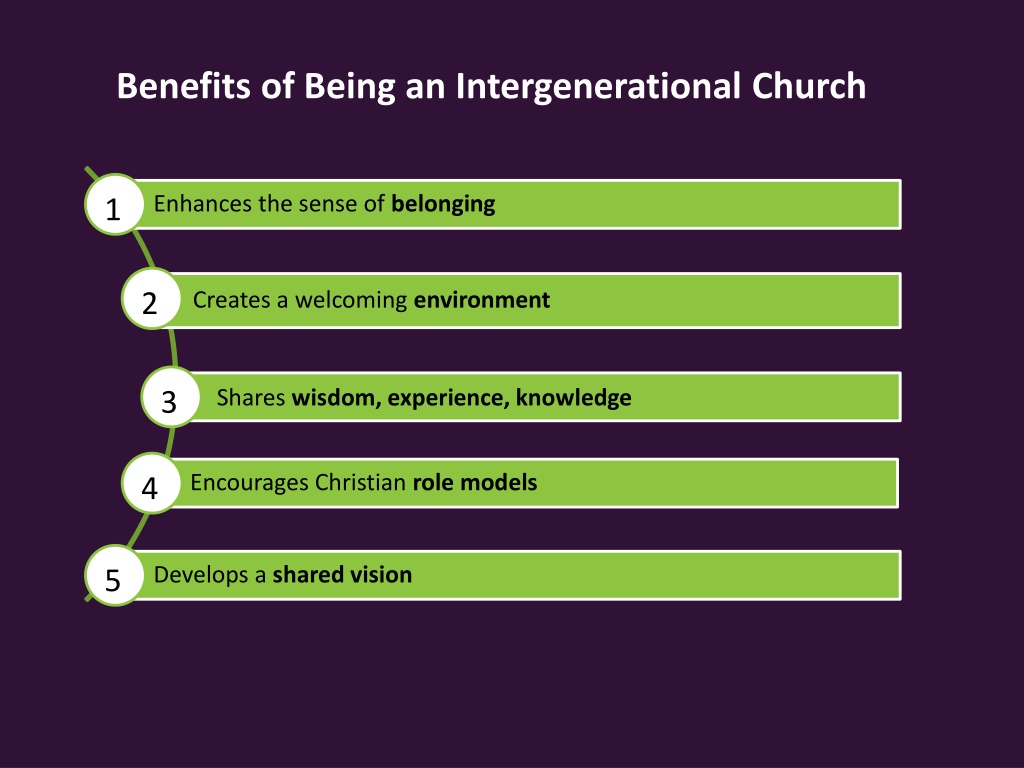 Benefits of Being an Intergenerational Church

1 Enhances the sense of belonging

2 Creates a welcoming environment

3 Shares wisdom, experience, knowledge

4 Encourages Christian role models

5 Develops a shared vision